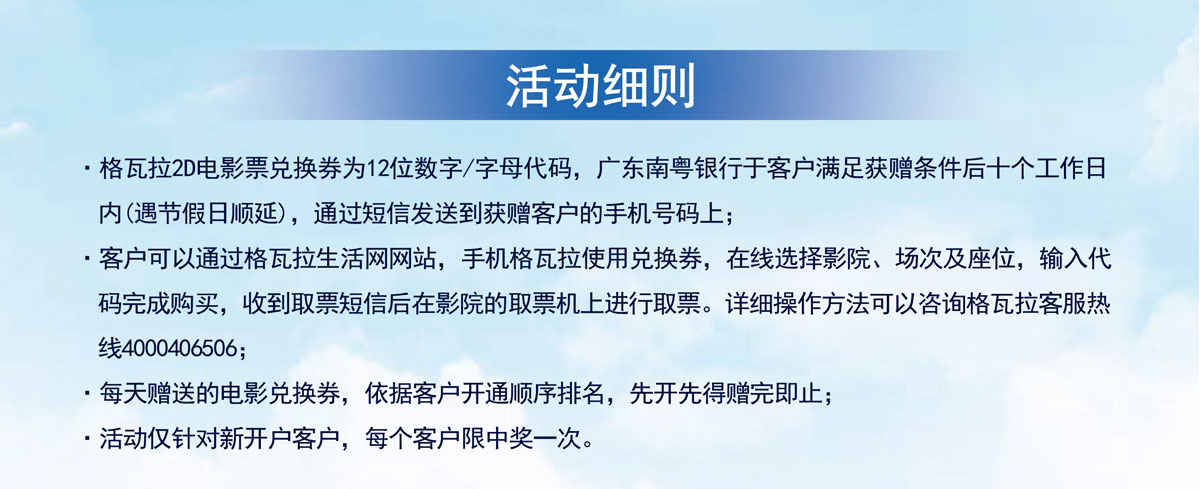 活动细则

· 格瓦拉2D电影票兑换券为12位数字/字母代码，广东南粤银行于客户满足获赠条件后十个工作日内(遇节假日顺延)，通过短信发送到获赠客户的手机号码上；

· 客户可以通过格瓦拉生活网网站，手机格瓦拉使用兑换券，在线选择影院、场次及座位，输入代码完成购买，收到取票短信后在影院的取票机上进行取票。详细操作方法可以咨询格瓦拉客服热线4000406506；

· 每天赠送的电影兑换券，依据客户开通顺序排名，先开先得赠完即止；

· 活动仅针对新开户客户，每个客户限中奖一次。